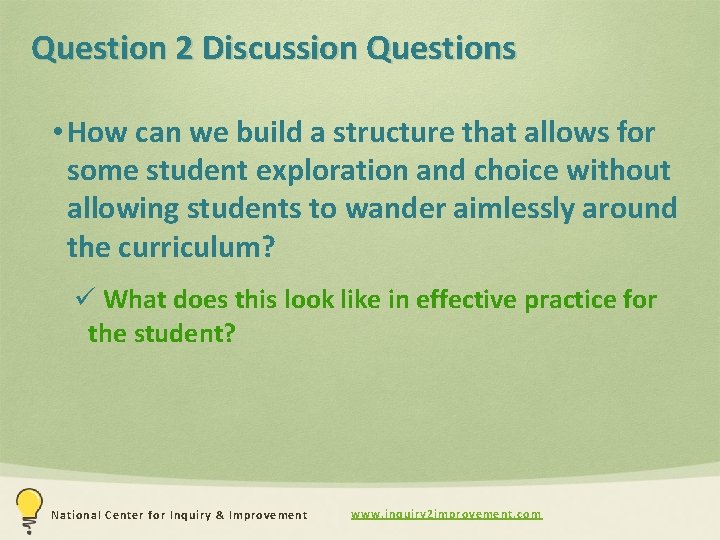 Question 2 Discussion Questions

• How can we build a structure that allows for some student exploration and choice without allowing students to wander aimlessly around the curriculum?

✓ What does this look like in effective practice for the student?

National Center for Inquiry & Improvement www.inquiry2improvement.com